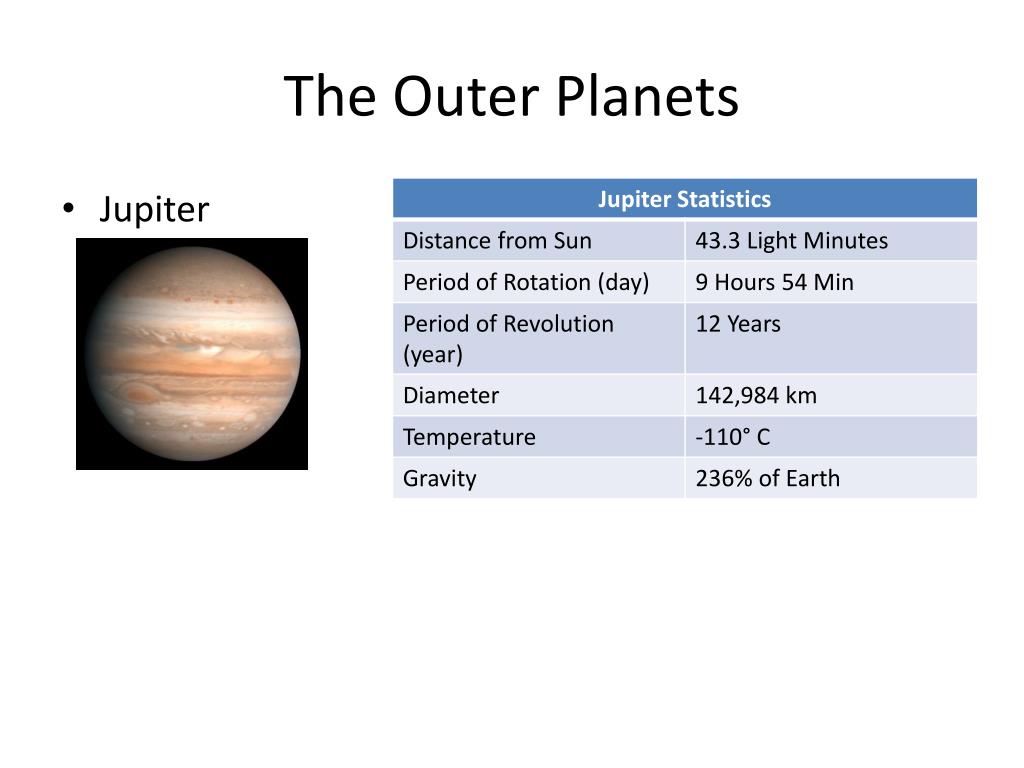 The Outer Planets

• Jupiter

| Jupiter Statistics | |
|---|---|
| Distance from Sun | 43.3 Light Minutes |
| Period of Rotation (day) | 9 Hours 54 Min |
| Period of Revolution (year) | 12 Years |
| Diameter | 142,984 km |
| Temperature | -110° C |
| Gravity | 236% of Earth |